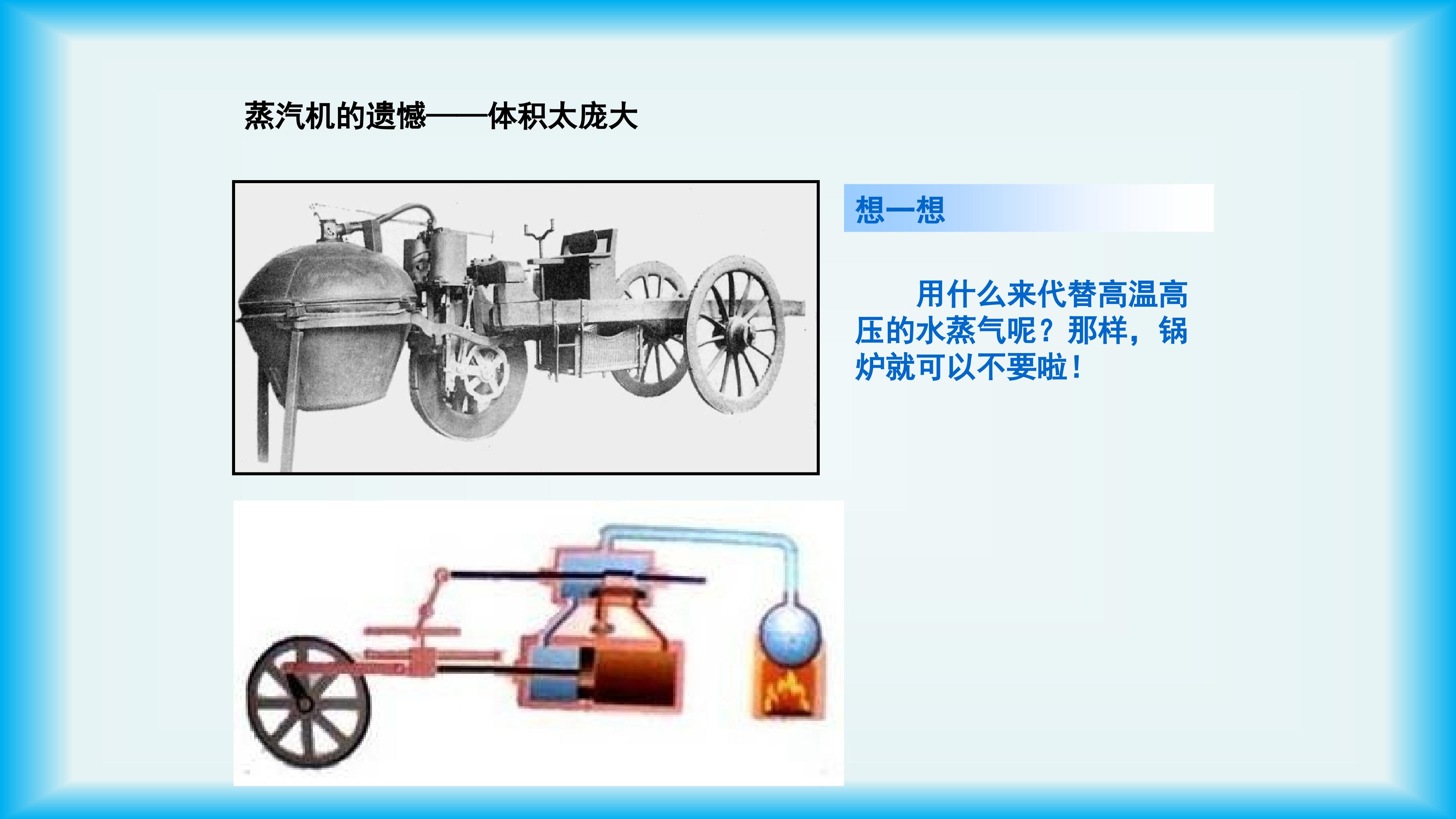 蒸汽机的遗憾——体积太庞大

想一想

用什么来代替高温高压的水蒸气呢？那样，锅炉就可以不要啦！